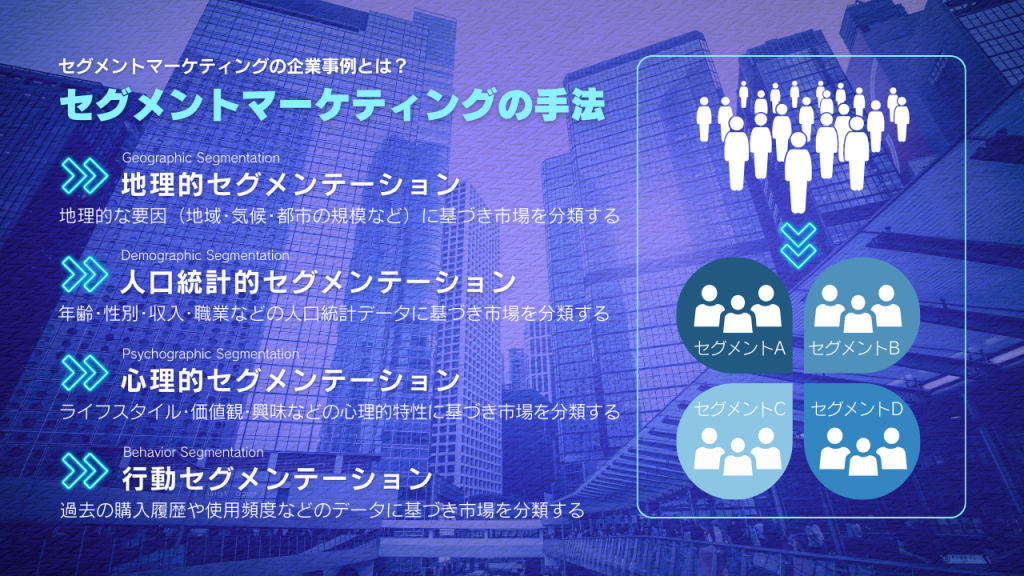 セグメントマーケティングの企業事例とは？

セグメントマーケティングの手法

Geographic Segmentation
地理的セグメンテーション
地理的な要因（地域・気候・都市の規模など）に基づき市場を分類する

Demographic Segmentation
人口統計的セグメンテーション
年齢・性別・収入・職業などの人口統計データに基づき市場を分類する

Psychographic Segmentation
心理的セグメンテーション
ライフスタイル・価値観・興味などの心理的特性に基づき市場を分類する

Behavior Segmentation
行動セグメンテーション
過去の購入履歴や使用頻度などのデータに基づき市場を分類する

セグメントA
セグメントB
セグメントC
セグメントD